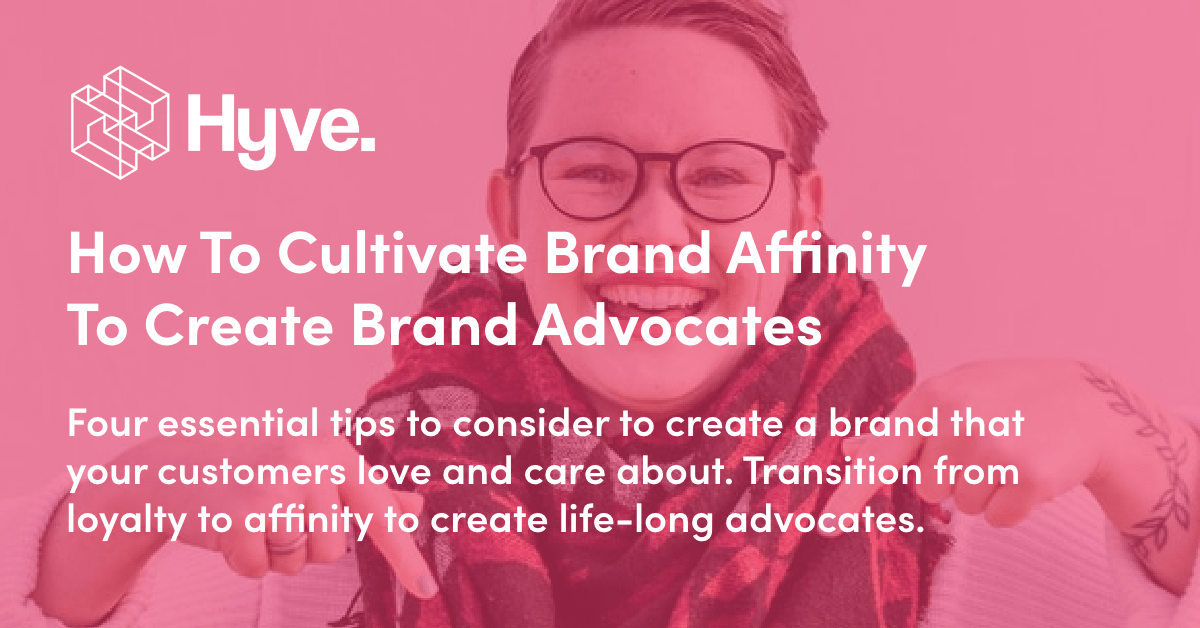 Hyve.

How To Cultivate Brand Affinity To Create Brand Advocates

Four essential tips to consider to create a brand that your customers love and care about. Transition from loyalty to affinity to create life-long advocates.